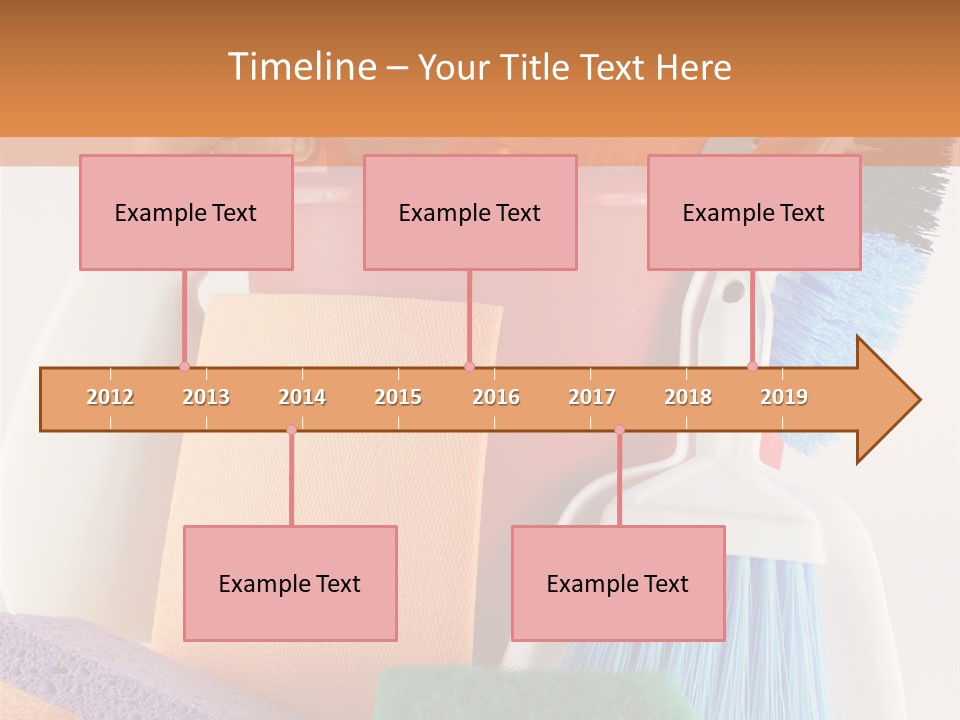 Timeline – Your Title Text Here

Example Text

Example Text

Example Text

2012 2013 2014 2015 2016 2017 2018 2019

Example Text

Example Text